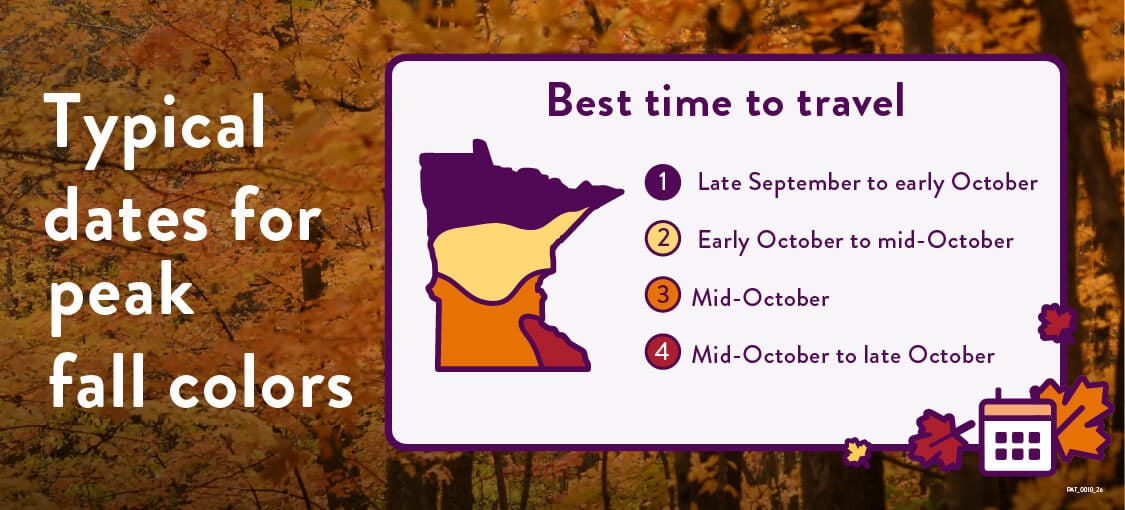 Typical dates for peak fall colors

Best time to travel

1 Late September to early October

2 Early October to mid-October

3 Mid-October

4 Mid-October to late October

PAT_0010_26